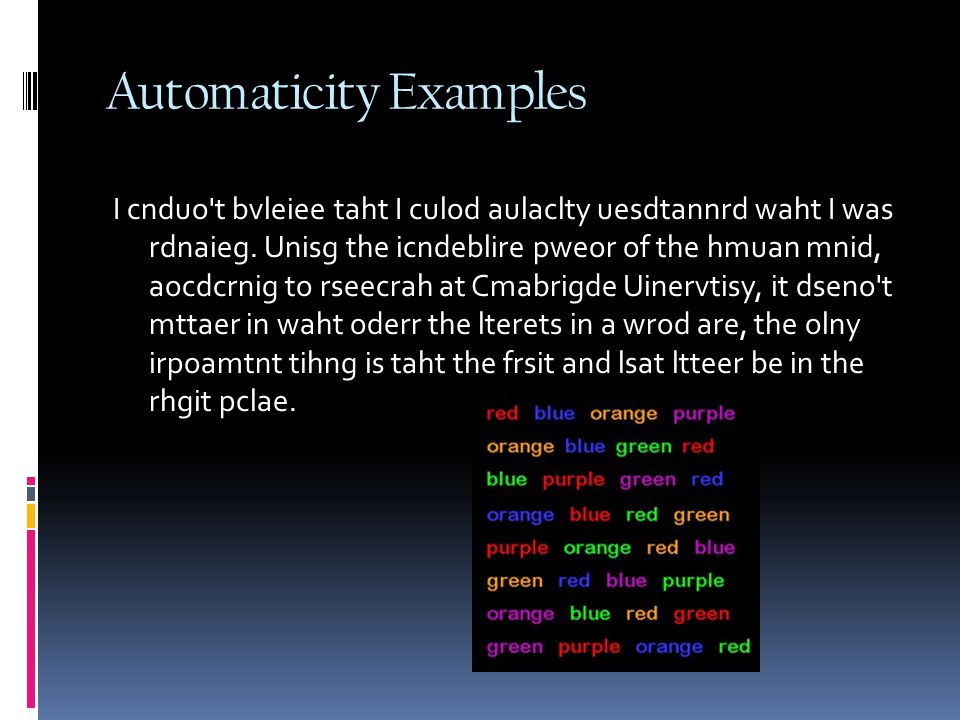 Automaticity Examples

I cnduo't bvleiee taht I culod aulaclty uesdtannrd waht I was rdnaieg. Unisg the icndeblire pweor of the hmuan mnid, aocdcrnig to rseecrah at Cmabrigde Uinervtisy, it dseno't mttaer in waht oderr the lterets in a wrod are, the olny irpoamtnt tihng is taht the frsit and lsat ltteer be in the rhgit pclae.

red blue orange purple
orange blue green red
blue purple green red
orange blue red green
purple orange red blue
green red blue purple
orange blue red green
green purple orange red